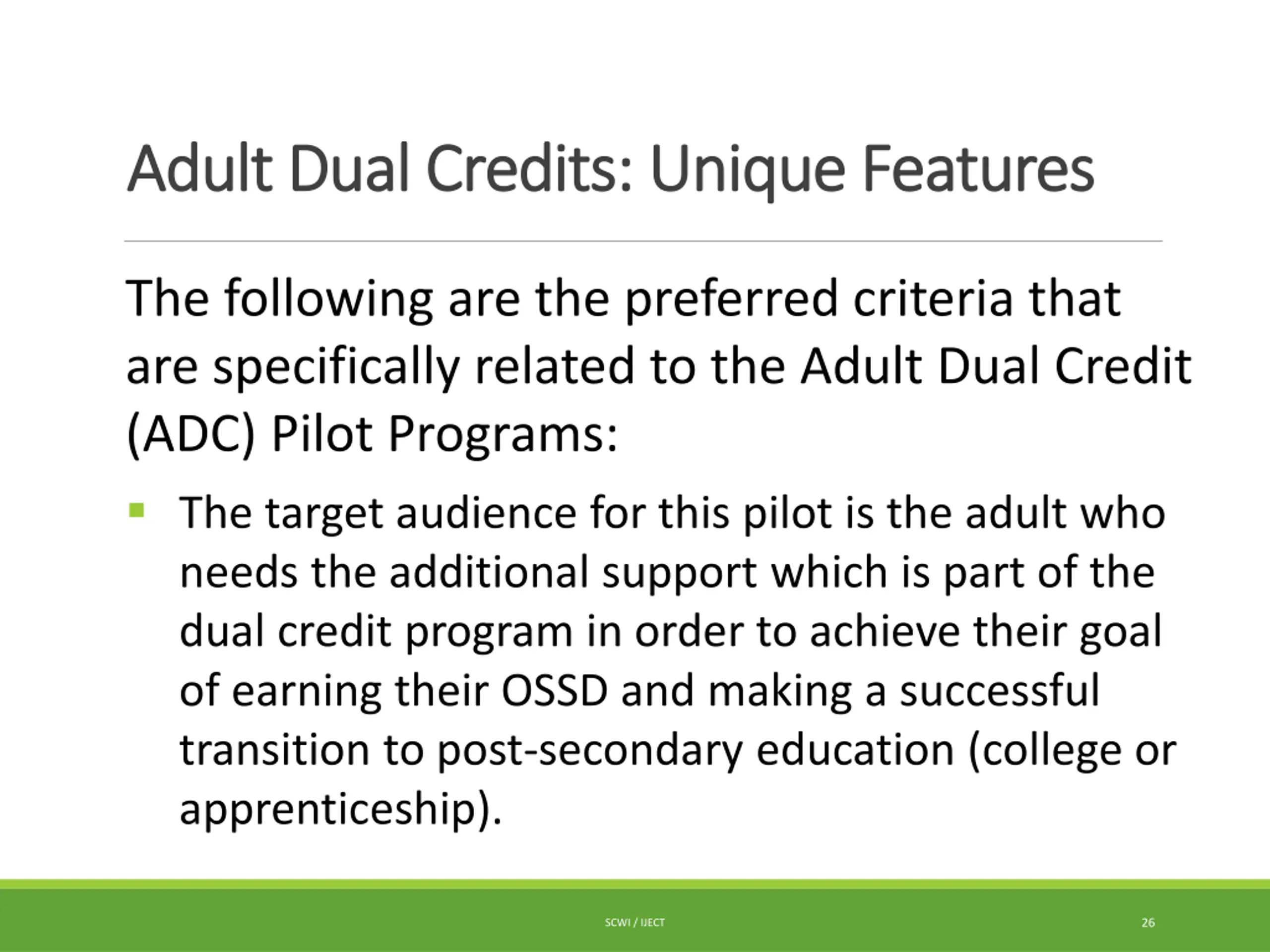 Adult Dual Credits: Unique Features

The following are the preferred criteria that are specifically related to the Adult Dual Credit (ADC) Pilot Programs:

▪ The target audience for this pilot is the adult who needs the additional support which is part of the dual credit program in order to achieve their goal of earning their OSSD and making a successful transition to post-secondary education (college or apprenticeship).

SCWI / IJECT

26